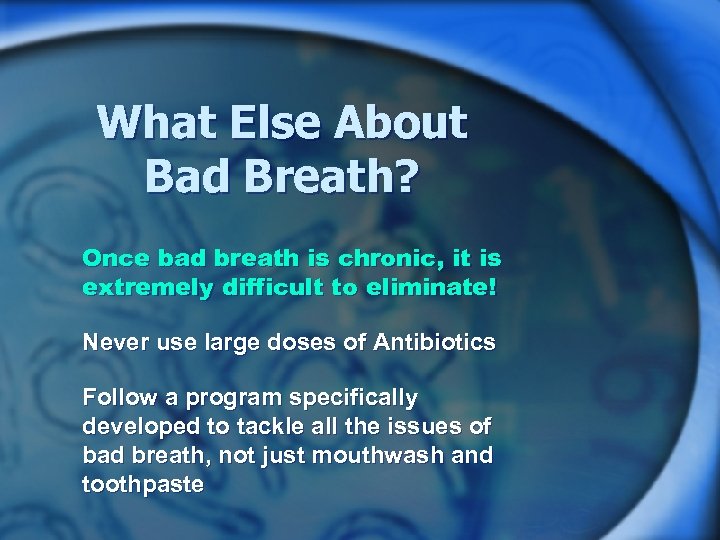 What Else About Bad Breath?

Once bad breath is chronic, it is extremely difficult to eliminate!

Never use large doses of Antibiotics

Follow a program specifically developed to tackle all the issues of bad breath, not just mouthwash and toothpaste